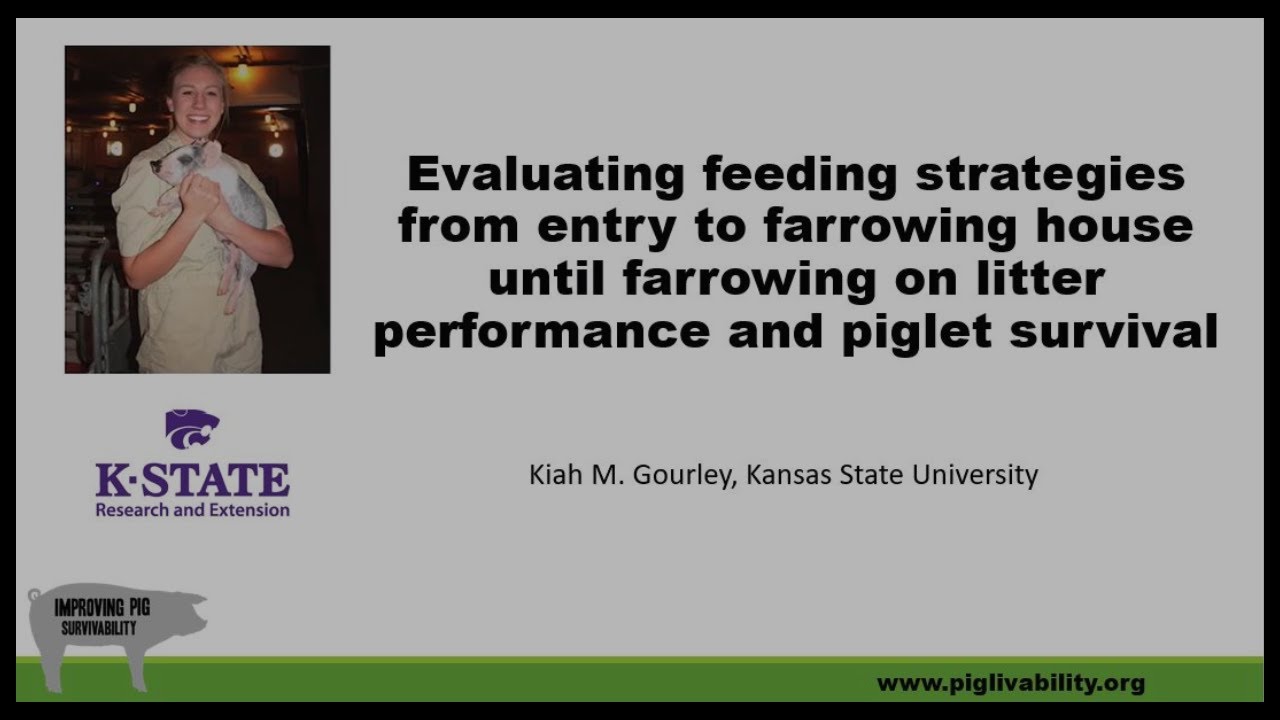 Evaluating feeding strategies from entry to farrowing house until farrowing on litter performance and piglet survival

K·STATE
Research and Extension

Kiah M. Gourley, Kansas State University

IMPROVING PIG SURVIVABILITY

www.piglivability.org